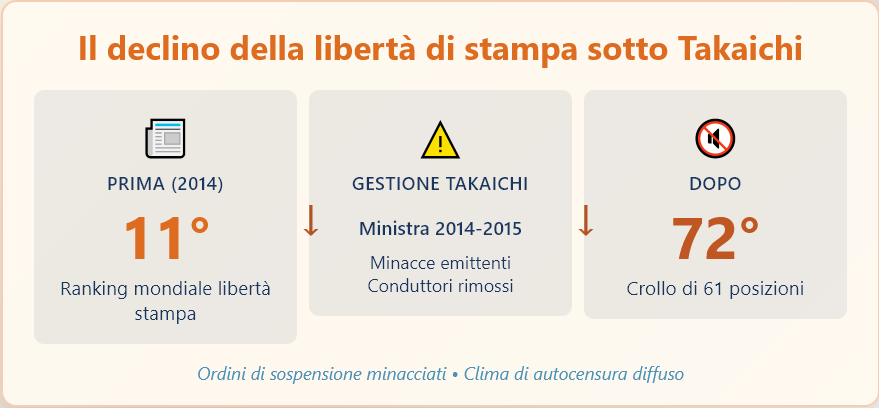 Il declino della libertà di stampa sotto Takaichi

PRIMA (2014)

11°

Ranking mondiale libertà stampa

↓

GESTIONE TAKAICHI

Ministra 2014-2015

Minacce emittenti
Conduttori rimossi

↓

DOPO

72°

Crollo di 61 posizioni

Ordini di sospensione minacciati • Clima di autocensura diffuso